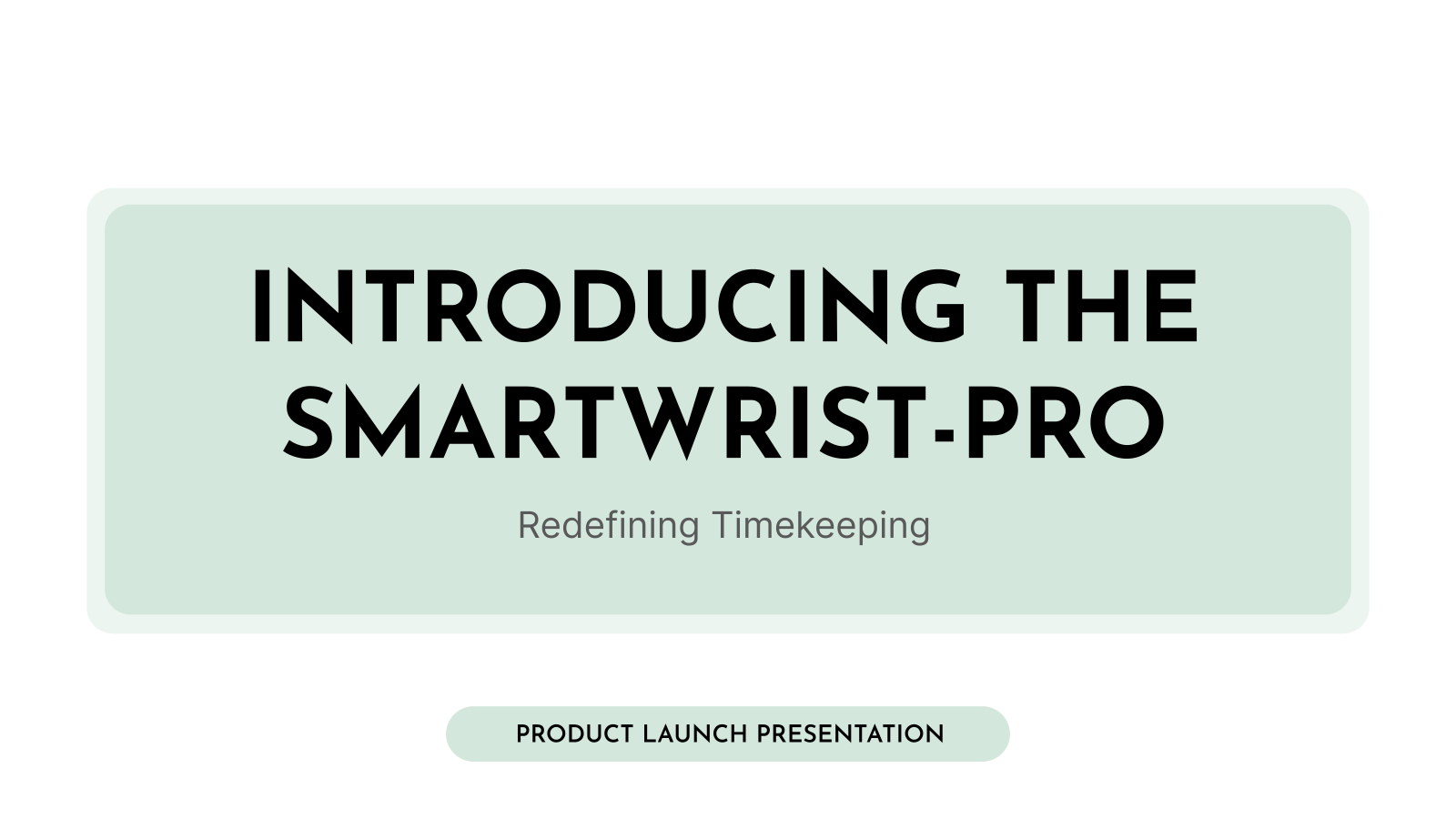 INTRODUCING THE SMARTWRIST-PRO

Redefining Timekeeping

PRODUCT LAUNCH PRESENTATION